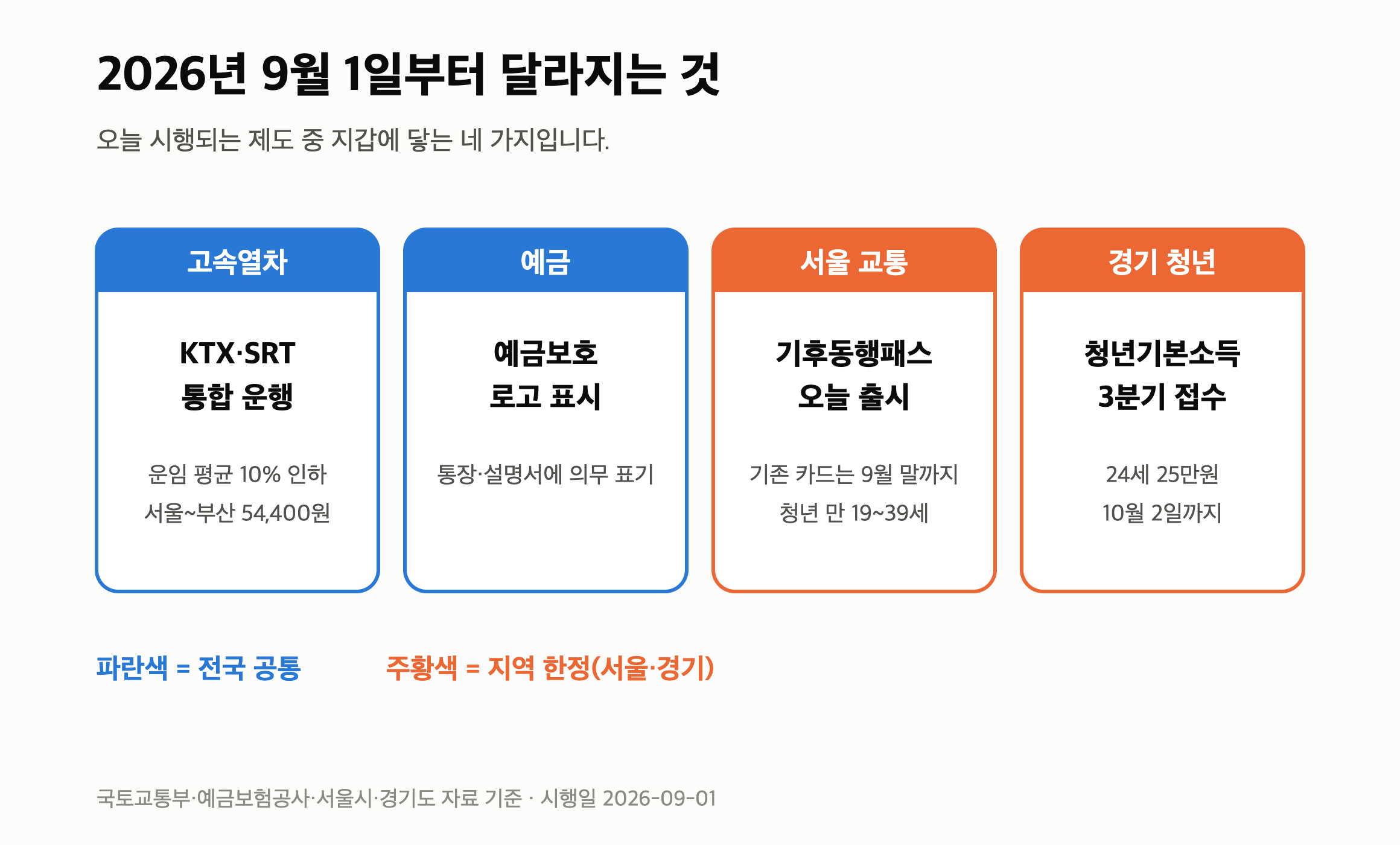 2026년 9월 1일부터 달라지는 것

오늘 시행되는 제도 중 지갑에 닿는 네 가지입니다.

고속열차

KTX·SRT
통합 운행

운임 평균 10% 인하
서울~부산 54,400원

예금

예금보호
로고 표시

통장·설명서에 의무 표기

서울 교통

기후동행패스
오늘 출시

기존 카드는 9월 말까지
청년 만 19~39세

경기 청년

청년기본소득
3분기 접수

24세 25만원
10월 2일까지

파란색 = 전국 공통

주황색 = 지역 한정(서울·경기)

국토교통부·예금보험공사·서울시·경기도 자료 기준 · 시행일 2026-09-01